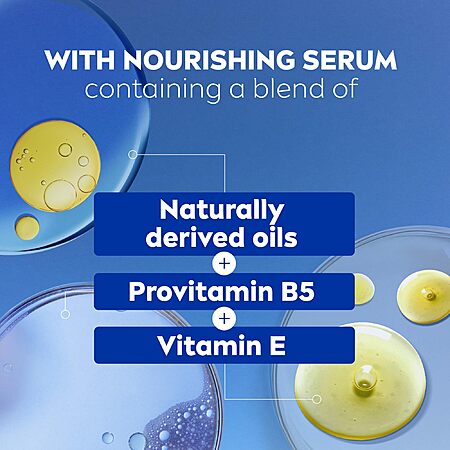 WITH NOURISHING SERUM
containing a blend of

Naturally derived oils

+

Provitamin B5

+

Vitamin E